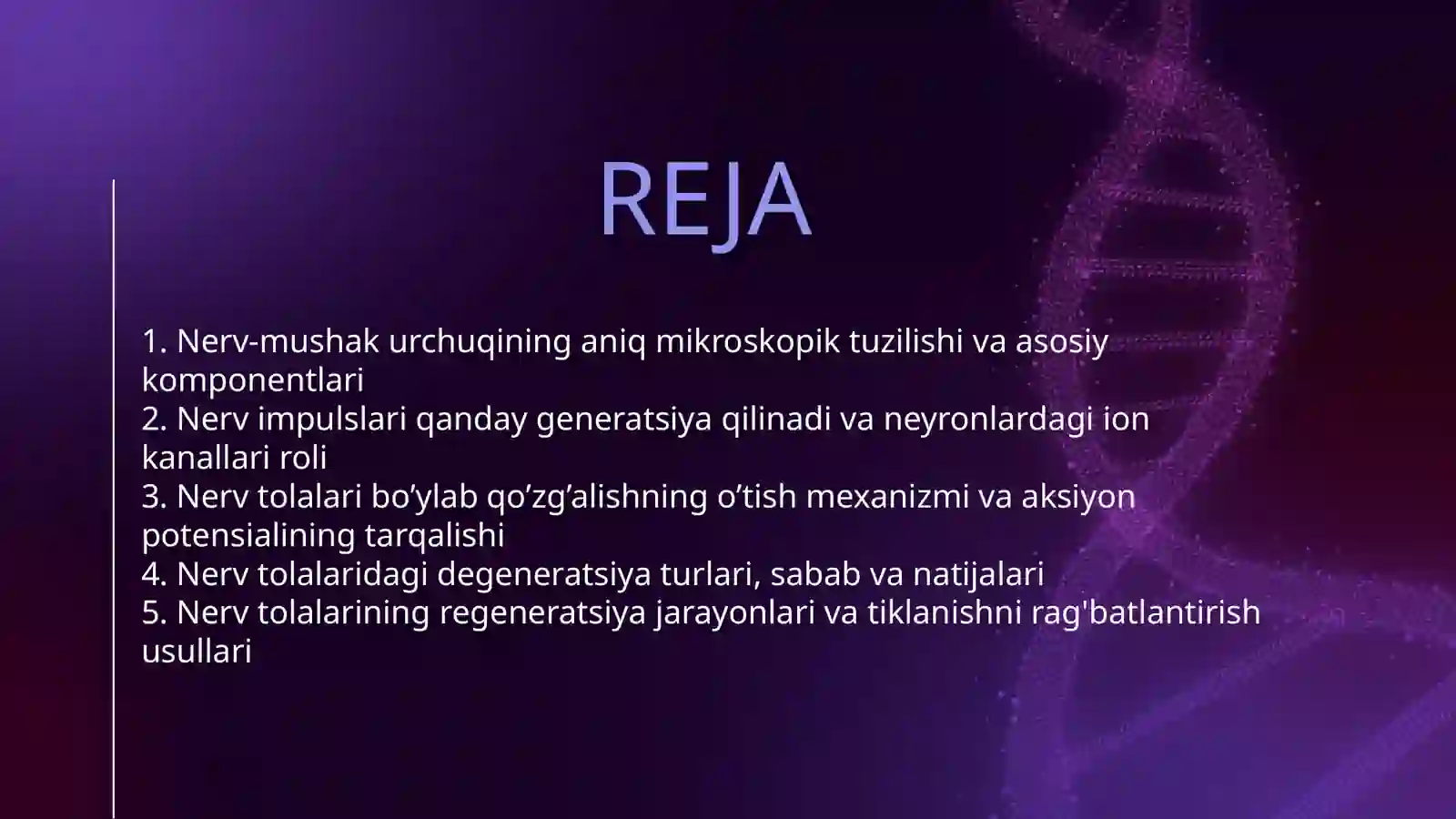 REJA

1. Nerv-mushak urchuqining aniq mikroskopik tuzilishi va asosiy komponentlari
2. Nerv impulslari qanday generatsiya qilinadi va neyronlardagi ion kanallari roli
3. Nerv tolalari bo’ylab qo’zg’alishning o’tish mexanizmi va aksiyon potensialining tarqalishi
4. Nerv tolalaridagi degeneratsiya turlari, sabab va natijalari
5. Nerv tolalarining regeneratsiya jarayonlari va tiklanishni rag'batlantirish usullari